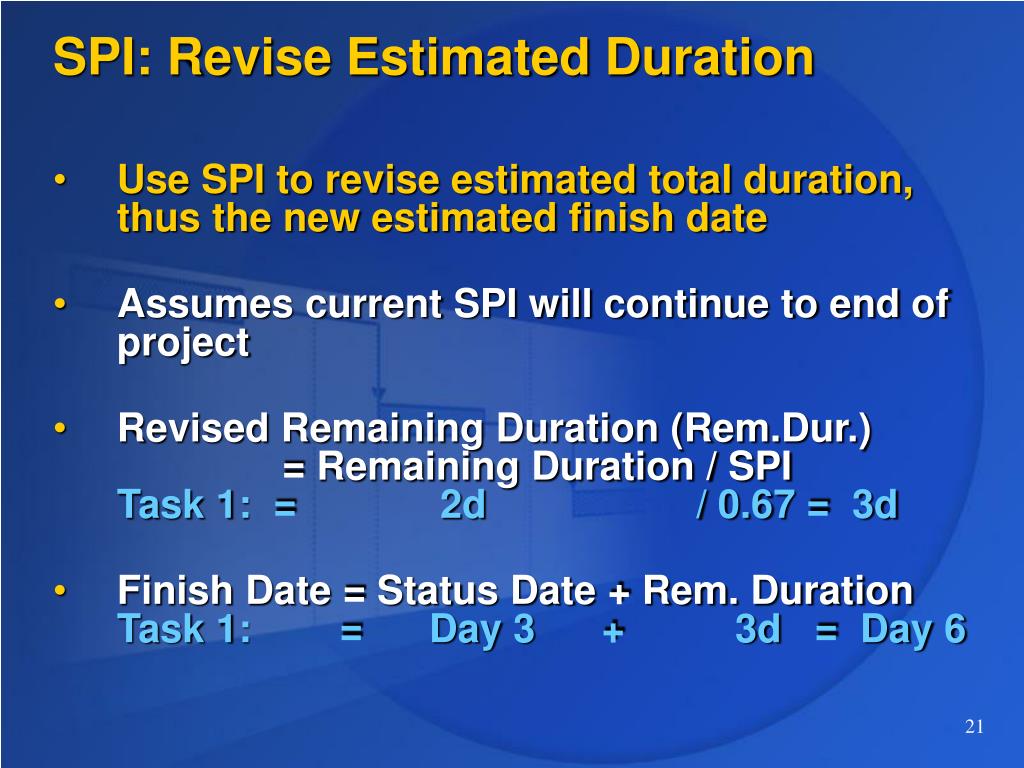 SPI: Revise Estimated Duration

• Use SPI to revise estimated total duration, thus the new estimated finish date

• Assumes current SPI will continue to end of project

• Revised Remaining Duration (Rem.Dur.)
= Remaining Duration / SPI
Task 1: = 2d / 0.67 = 3d

• Finish Date = Status Date + Rem. Duration
Task 1: = Day 3 + 3d = Day 6

21